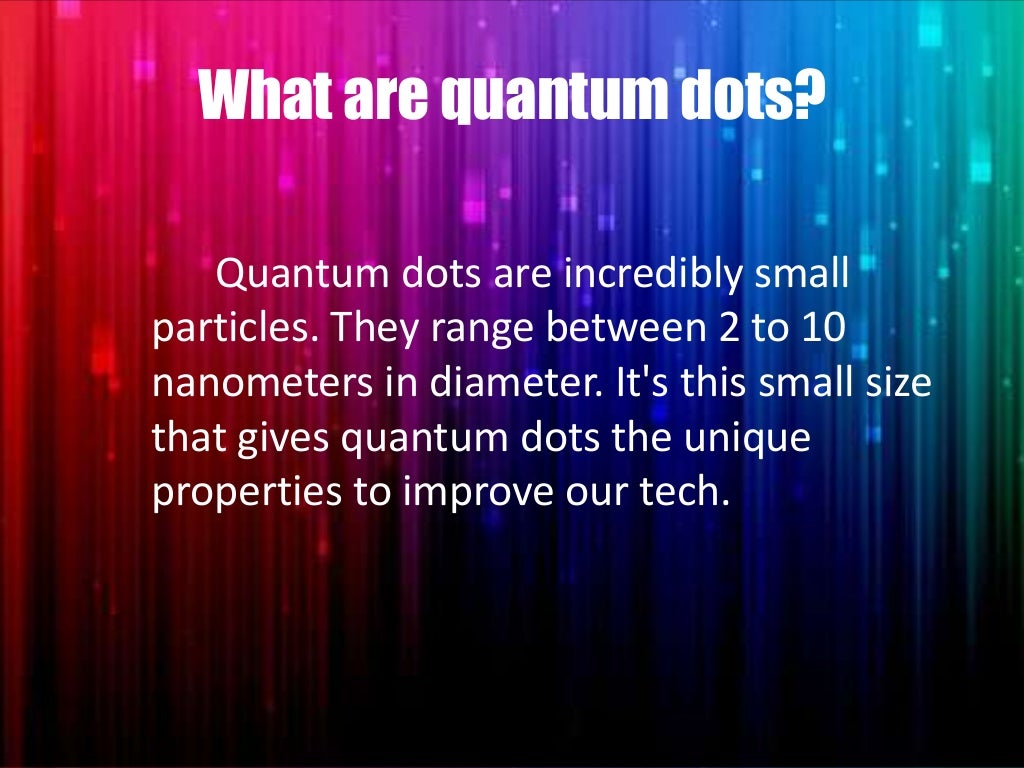 What are quantum dots?

Quantum dots are incredibly small particles. They range between 2 to 10 nanometers in diameter. It's this small size that gives quantum dots the unique properties to improve our tech.